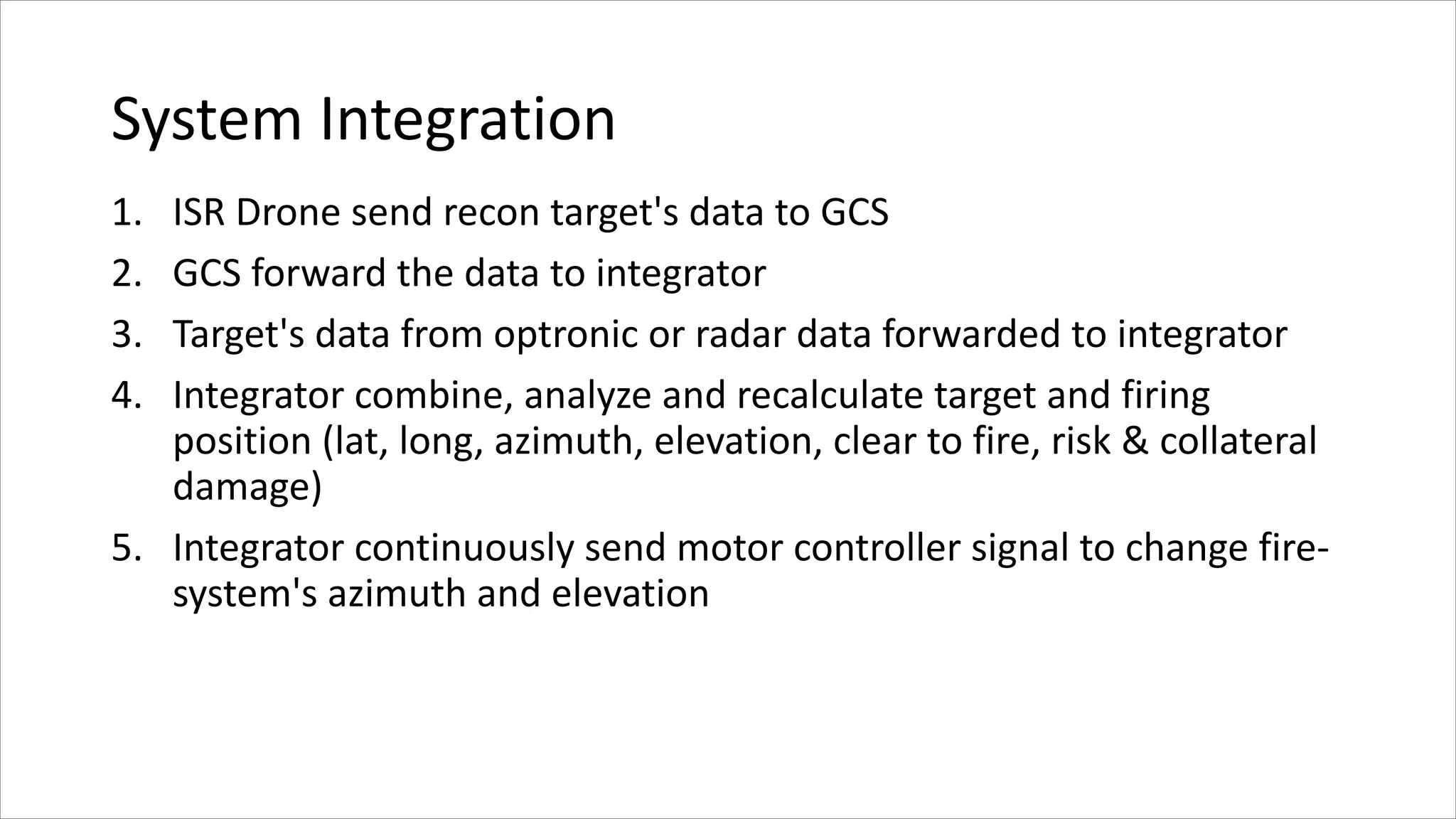 System Integration

1. ISR Drone send recon target's data to GCS
2. GCS forward the data to integrator
3. Target's data from optronic or radar data forwarded to integrator
4. Integrator combine, analyze and recalculate target and firing position (lat, long, azimuth, elevation, clear to fire, risk & collateral damage)
5. Integrator continuously send motor controller signal to change fire-system's azimuth and elevation